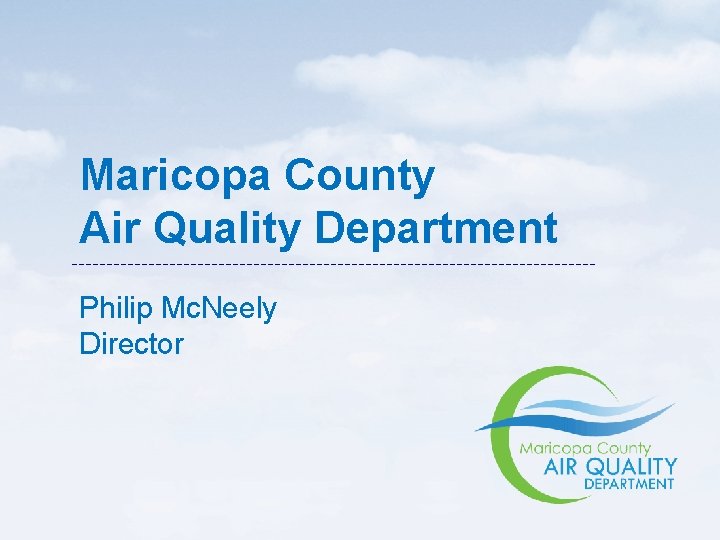 Maricopa County
Air Quality Department

Philip McNeely
Director

Maricopa County
AIR QUALITY
DEPARTMENT